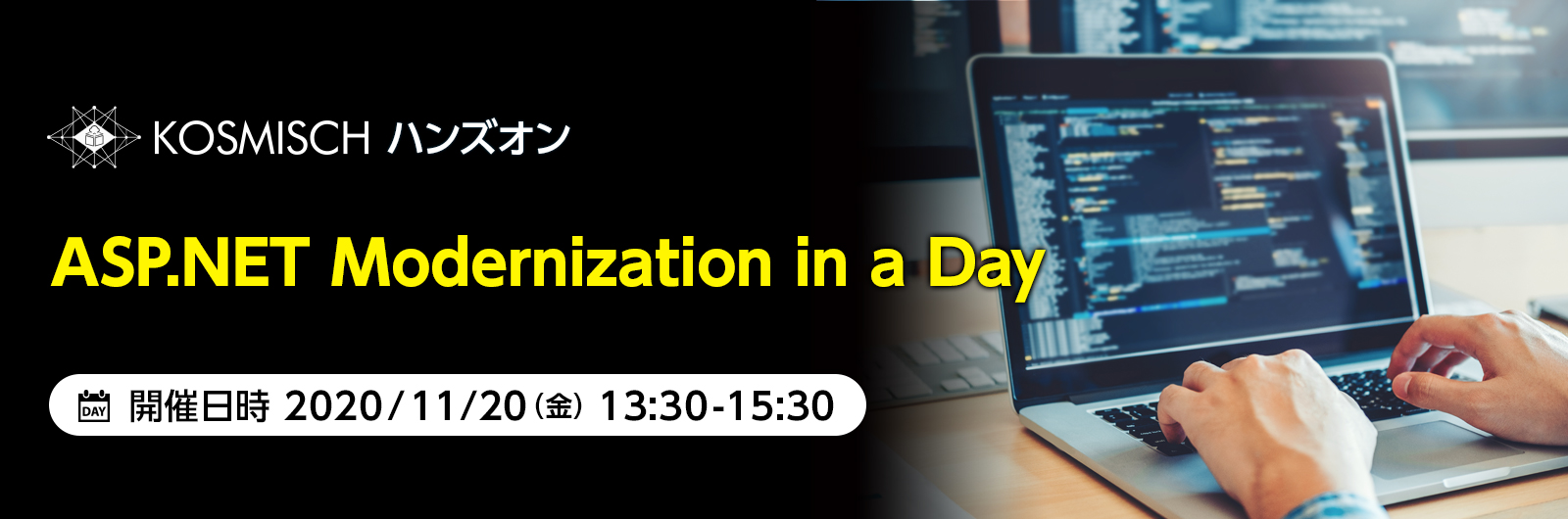 KOSMISCH ハンズオン

ASP.NET Modernization in a Day

DAY 開催日時 2020/11/20（金） 13:30-15:30